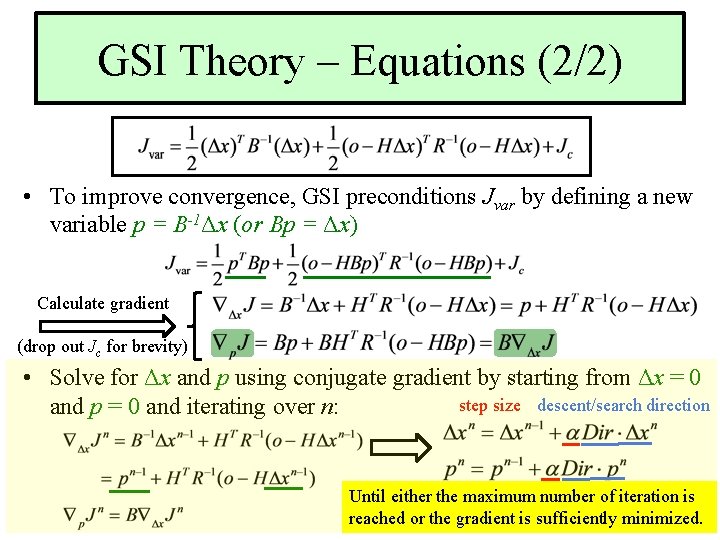 GSI Theory – Equations (2/2)

$J_{var} = \frac{1}{2}(\Delta x)^T B^{-1}(\Delta x) + \frac{1}{2}(o - H\Delta x)^T R^{-1}(o - H\Delta x) + J_c$

• To improve convergence, GSI preconditions $J_{var}$ by defining a new variable $p = B^{-1}\Delta x$ (or $Bp = \Delta x$)

$J_{var} = \frac{1}{2}p^T Bp + \frac{1}{2}(o - HBp)^T R^{-1}(o - HBp) + J_c$

Calculate gradient

(drop out $J_c$ for brevity)

$\nabla_{\Delta x} J = B^{-1}\Delta x + H^T R^{-1}(o - H\Delta x) = p + H^T R^{-1}(o - H\Delta x)$

$\nabla_p J = Bp + BH^T R^{-1}(o - HBp) = B\nabla_{\Delta x} J$

• Solve for $\Delta x$ and $p$ using conjugate gradient by starting from $\Delta x = 0$ and $p = 0$ and iterating over $n$:

$\nabla_{\Delta x} J^n = B^{-1}\Delta x^{n-1} + H^T R^{-1}(o - H\Delta x^{n-1})$

$= p^{n-1} + H^T R^{-1}(o - H\Delta x^{n-1})$

$\nabla_p J^n = B\nabla_{\Delta x} J^n$

step size descent/search direction

$\Delta x^n = \Delta x^{n-1} + \alpha Dir \cdot \Delta x^n$

$p^n = p^{n-1} + \alpha Dir \cdot p^n$

Until either the maximum number of iteration is reached or the gradient is sufficiently minimized.